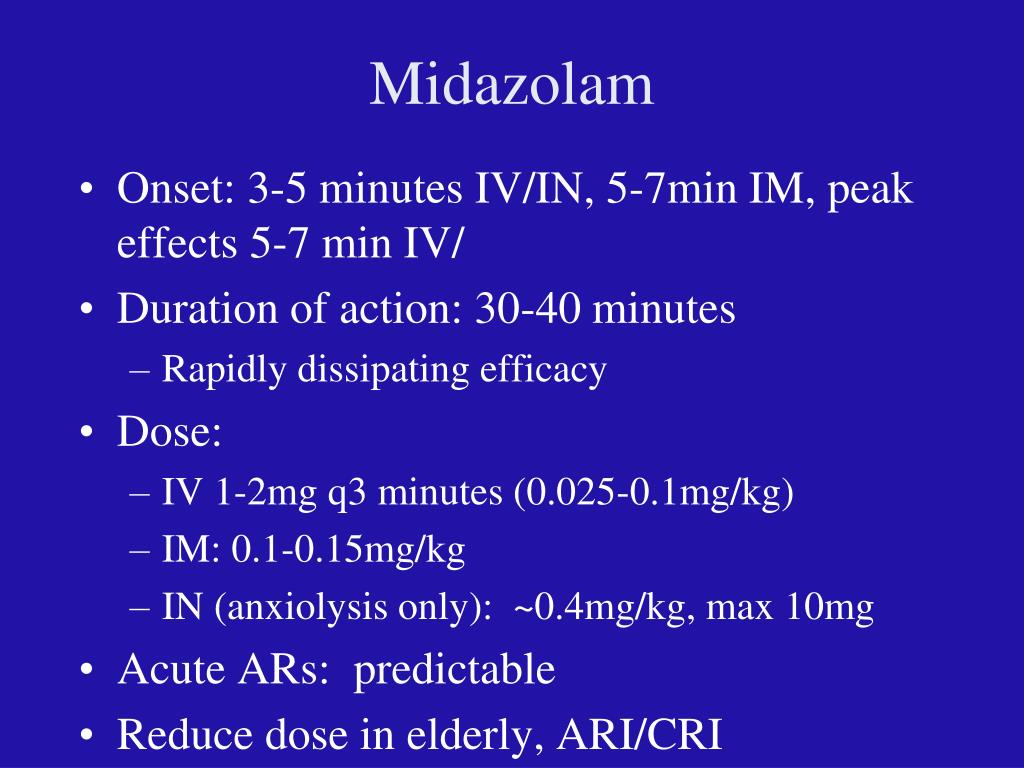 Midazolam

• Onset: 3-5 minutes IV/IN, 5-7min IM, peak effects 5-7 min IV/
• Duration of action: 30-40 minutes
  – Rapidly dissipating efficacy
• Dose:
  – IV 1-2mg q3 minutes (0.025-0.1mg/kg)
  – IM: 0.1-0.15mg/kg
  – IN (anxiolysis only): ~0.4mg/kg, max 10mg
• Acute ARs: predictable
• Reduce dose in elderly, ARI/CRI